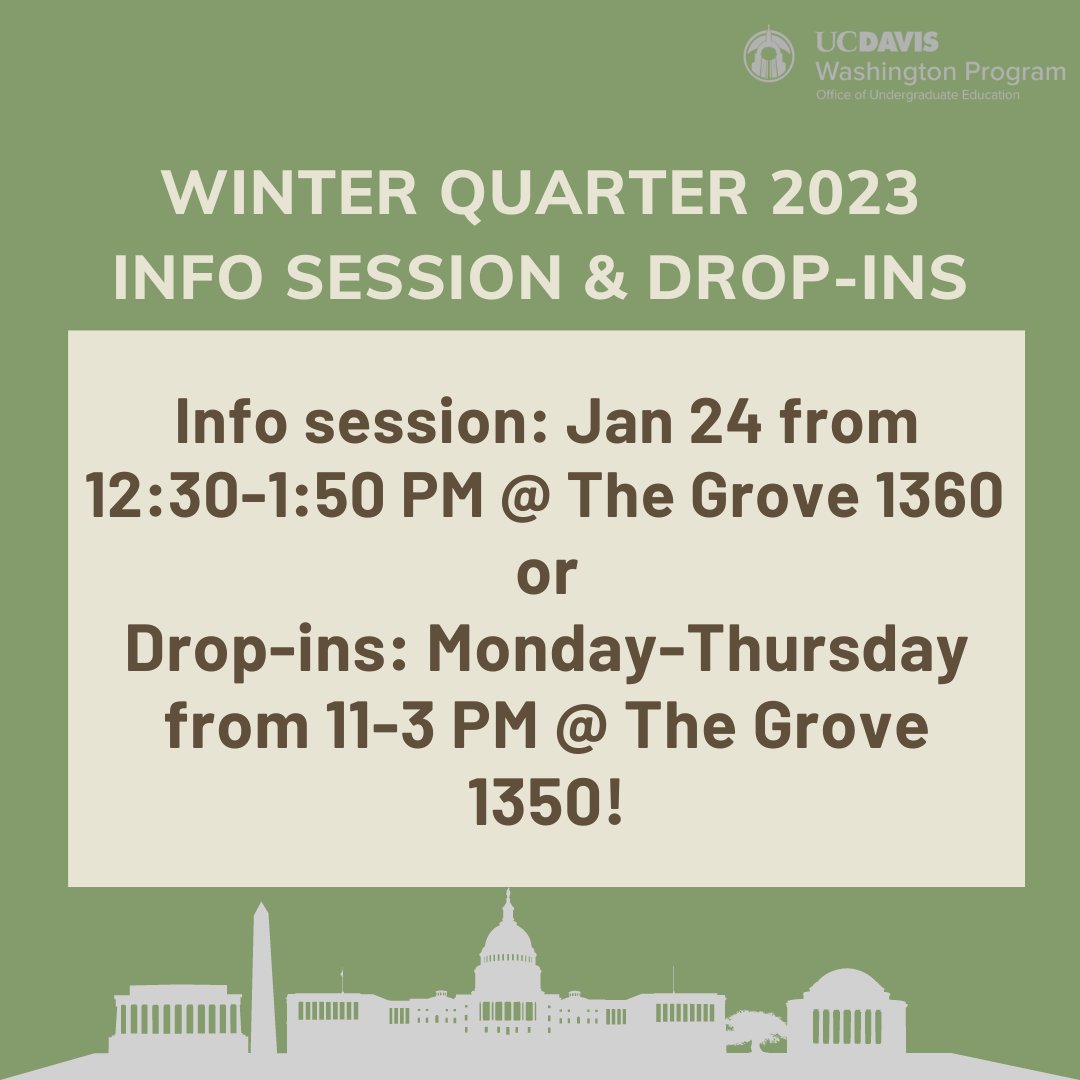 UCDAVIS
Washington Program
Office of Undergraduate Education

WINTER QUARTER 2023
INFO SESSION & DROP-INS

Info session: Jan 24 from 12:30-1:50 PM @ The Grove 1360
or
Drop-ins: Monday-Thursday from 11-3 PM @ The Grove 1350!